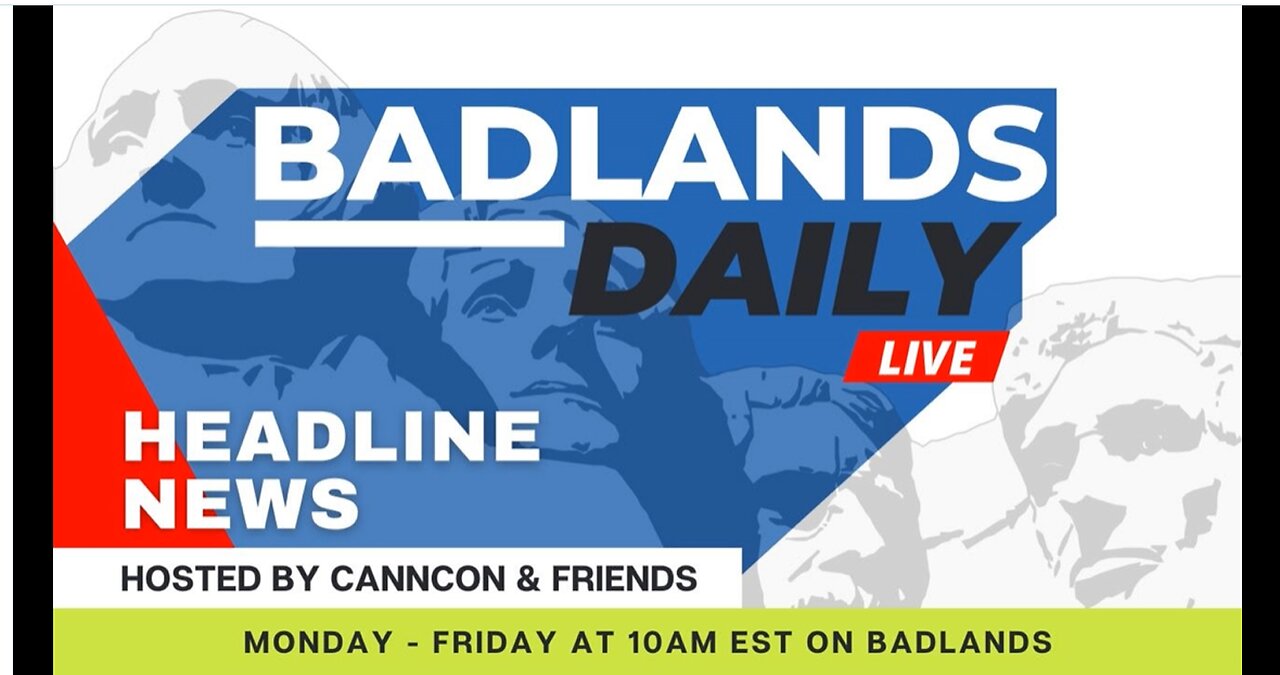 BADLANDS
DAILY
LIVE

HEADLINE
NEWS

HOSTED BY CANNCON & FRIENDS

MONDAY - FRIDAY AT 10AM EST ON BADLANDS